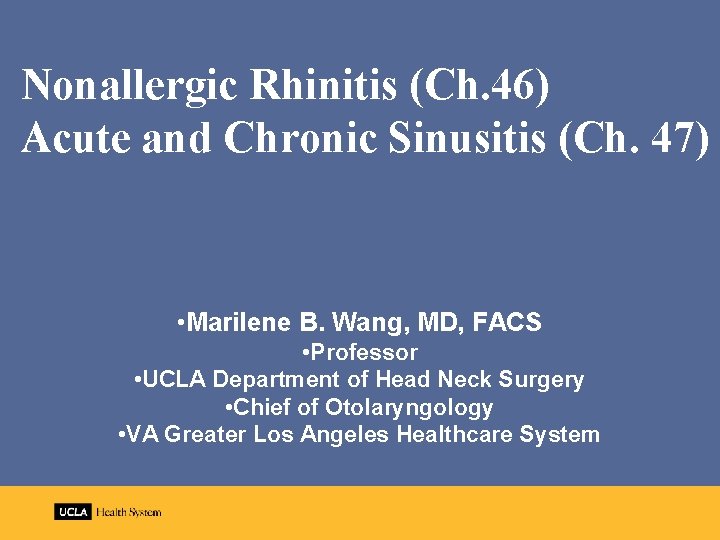 Nonallergic Rhinitis (Ch.46)
Acute and Chronic Sinusitis (Ch. 47)

•Marilene B. Wang, MD, FACS
•Professor
•UCLA Department of Head Neck Surgery
•Chief of Otolaryngology
•VA Greater Los Angeles Healthcare System

UCLA Health System